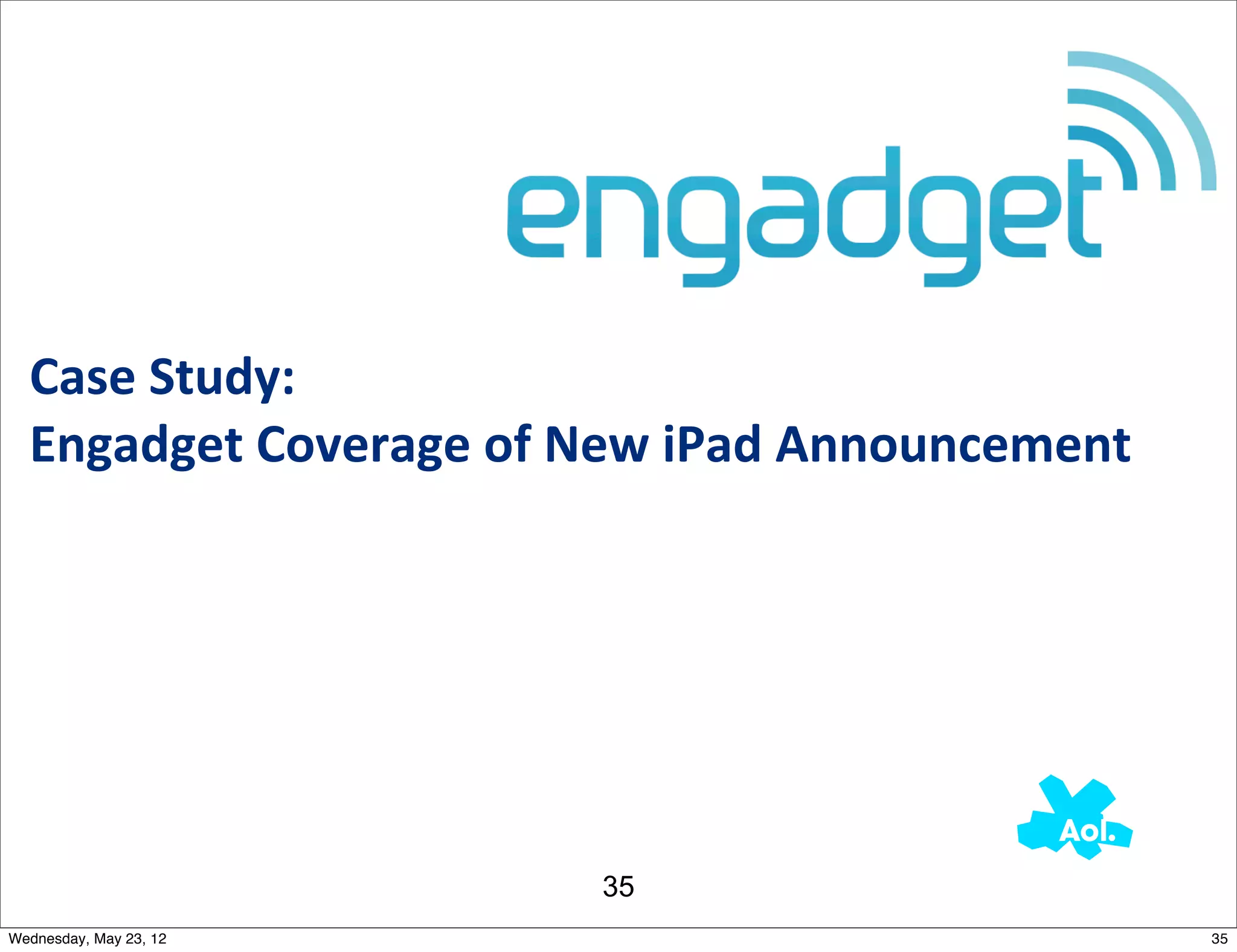 engadget

Case Study:
Engadget Coverage of New iPad Announcement

Aol.

35

Wednesday, May 23, 12

35